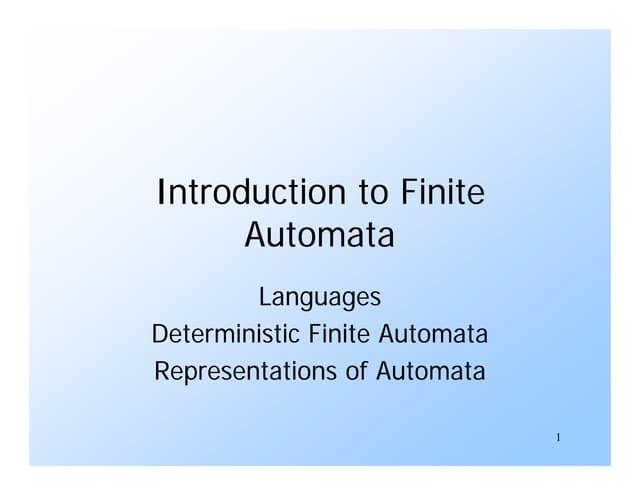 Introduction to Finite Automata

Languages
Deterministic Finite Automata
Representations of Automata

1